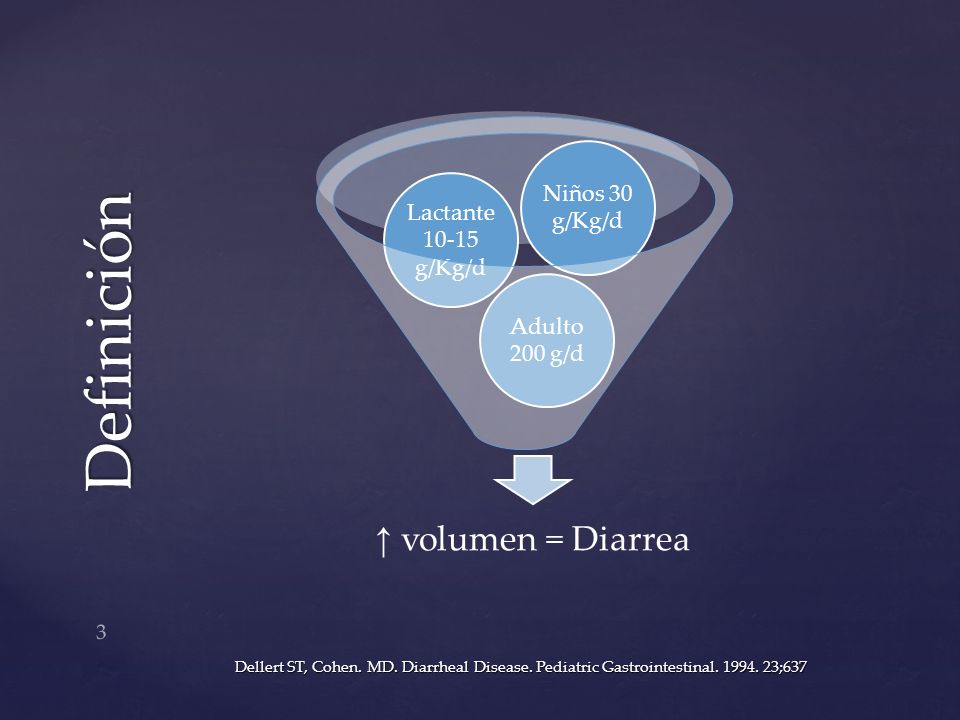 Definición

Lactante 10-15 g/Kg/d

Niños 30 g/Kg/d

Adulto 200 g/d

↑ volumen = Diarrea

3

Dellert ST, Cohen. MD. Diarrheal Disease. Pediatric Gastrointestinal. 1994. 23;637